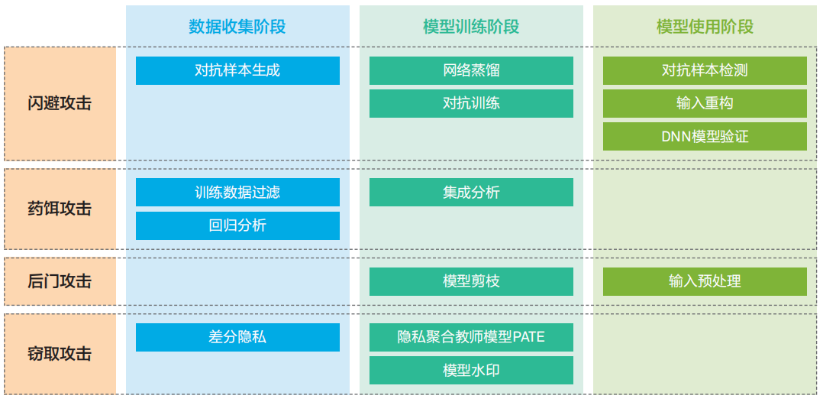 |  | 数据收集阶段 | 模型训练阶段 | 模型使用阶段 |
|---|---|---|---|
| 闪避攻击 | 对抗样本生成 | 网络蒸馏<br>对抗训练 | 对抗样本检测<br>输入重构<br>DNN模型验证 |
| 药饵攻击 | 训练数据过滤<br>回归分析 | 集成分析 |  |
| 后门攻击 |  | 模型剪枝 | 输入预处理 |
| 窃取攻击 | 差分隐私 | 隐私聚合教师模型PATE<br>模型水印 |  |